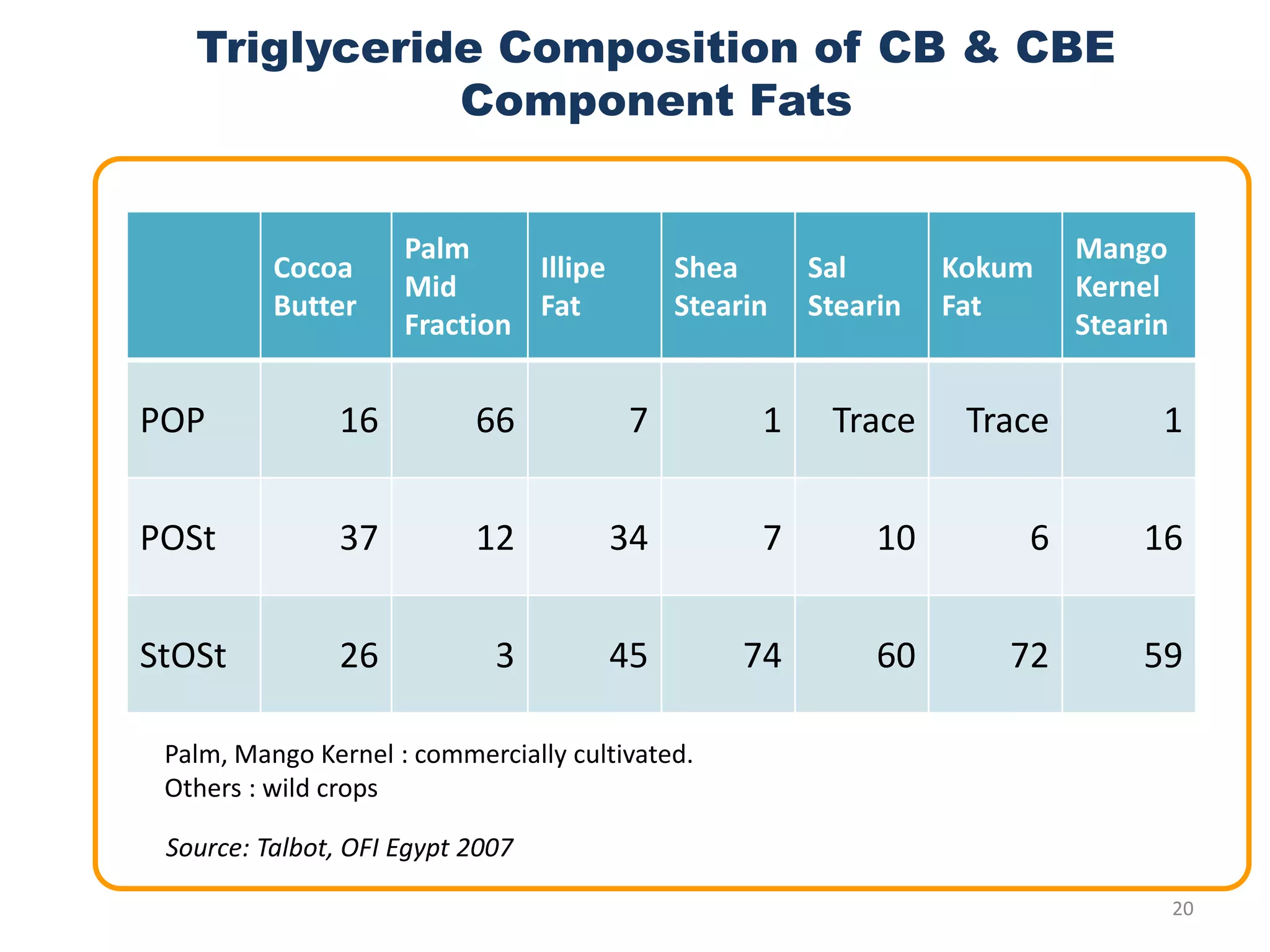 Triglyceride Composition of CB & CBE Component Fats

|  | Cocoa Butter | Palm Mid Fraction | Illipe Fat | Shea Stearin | Sal Stearin | Kokum Fat | Mango Kernel Stearin |
|---|---|---|---|---|---|---|---|
| POP | 16 | 66 | 7 | 1 | Trace | Trace | 1 |
| POSt | 37 | 12 | 34 | 7 | 10 | 6 | 16 |
| StOSt | 26 | 3 | 45 | 74 | 60 | 72 | 59 |

Palm, Mango Kernel : commercially cultivated.
Others : wild crops

Source: Talbot, OFI Egypt 2007

20